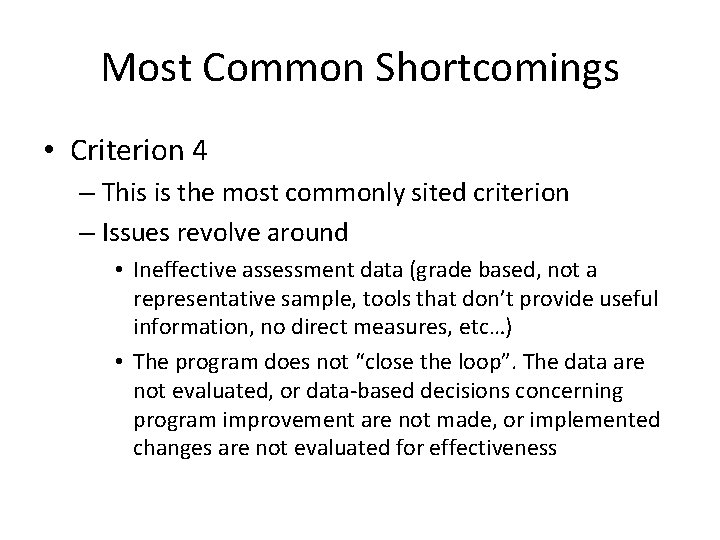 Most Common Shortcomings

• Criterion 4

– This is the most commonly sited criterion

– Issues revolve around

• Ineffective assessment data (grade based, not a representative sample, tools that don’t provide useful information, no direct measures, etc…)

• The program does not “close the loop”. The data are not evaluated, or data-based decisions concerning program improvement are not made, or implemented changes are not evaluated for effectiveness